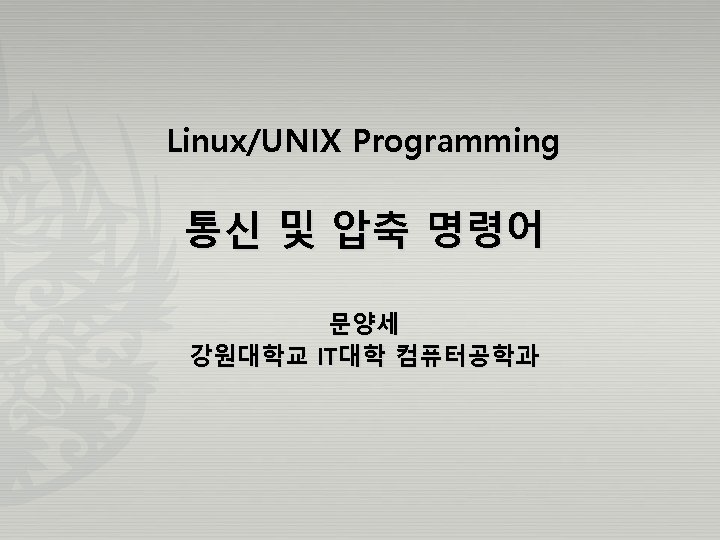 Linux/UNIX Programming

통신 및 압축 명령어

문양세
강원대학교 IT대학 컴퓨터공학과